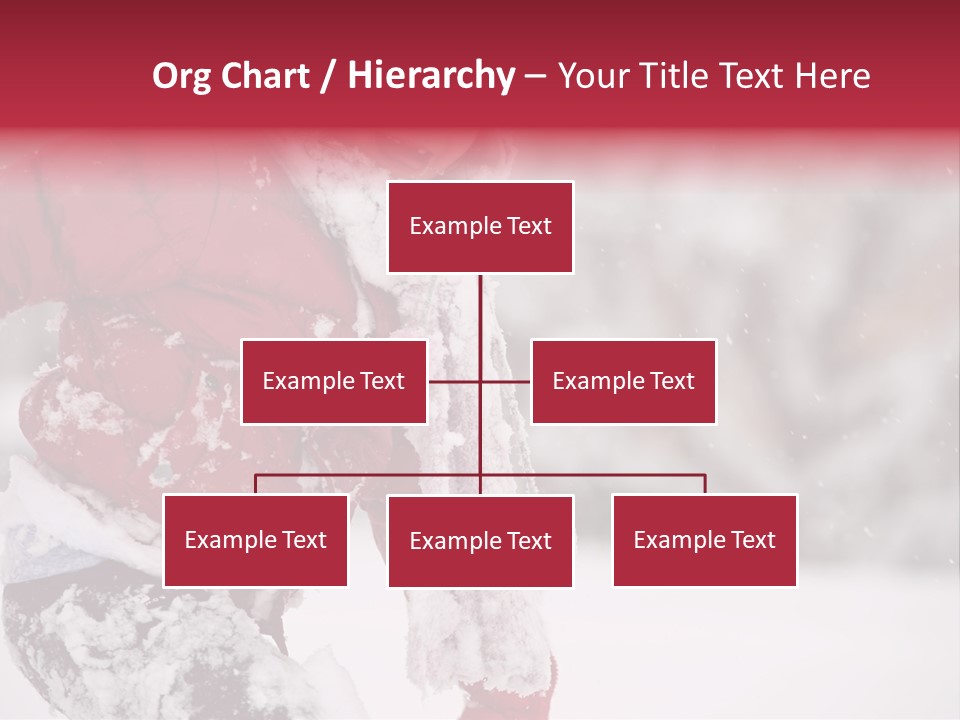 Org Chart / Hierarchy – Your Title Text Here

Example Text

Example Text

Example Text

Example Text

Example Text

Example Text